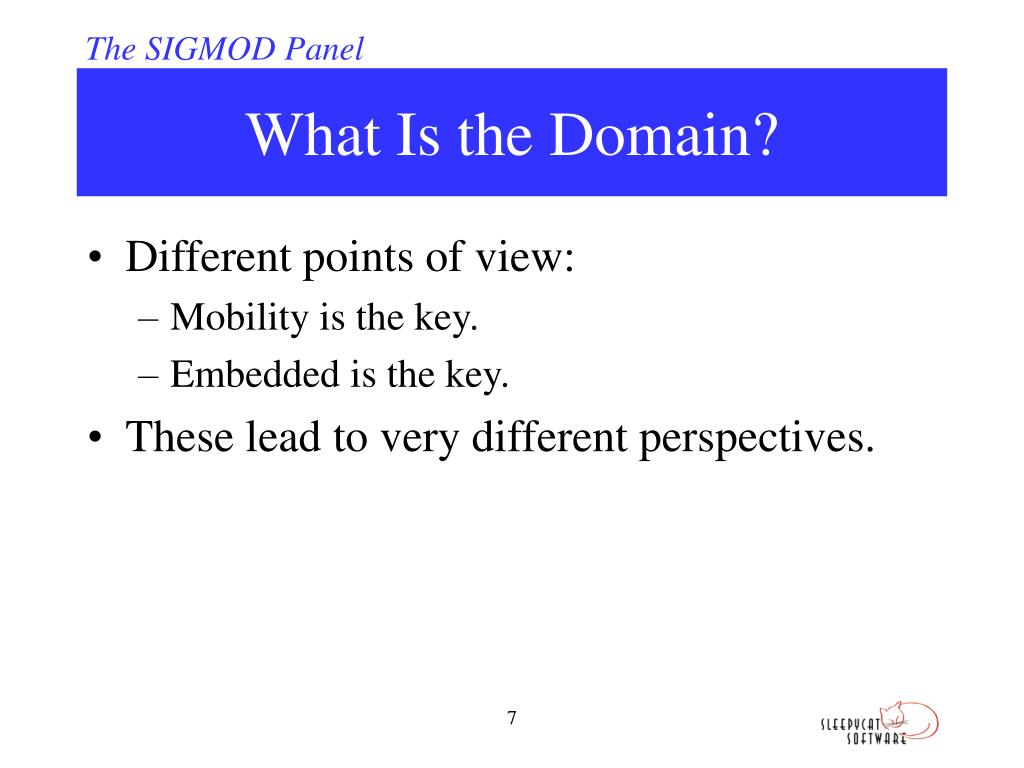 The SIGMOD Panel

What Is the Domain?

• Different points of view:
– Mobility is the key.
– Embedded is the key.
• These lead to very different perspectives.

7

SLEEPYCAT SOFTWARE